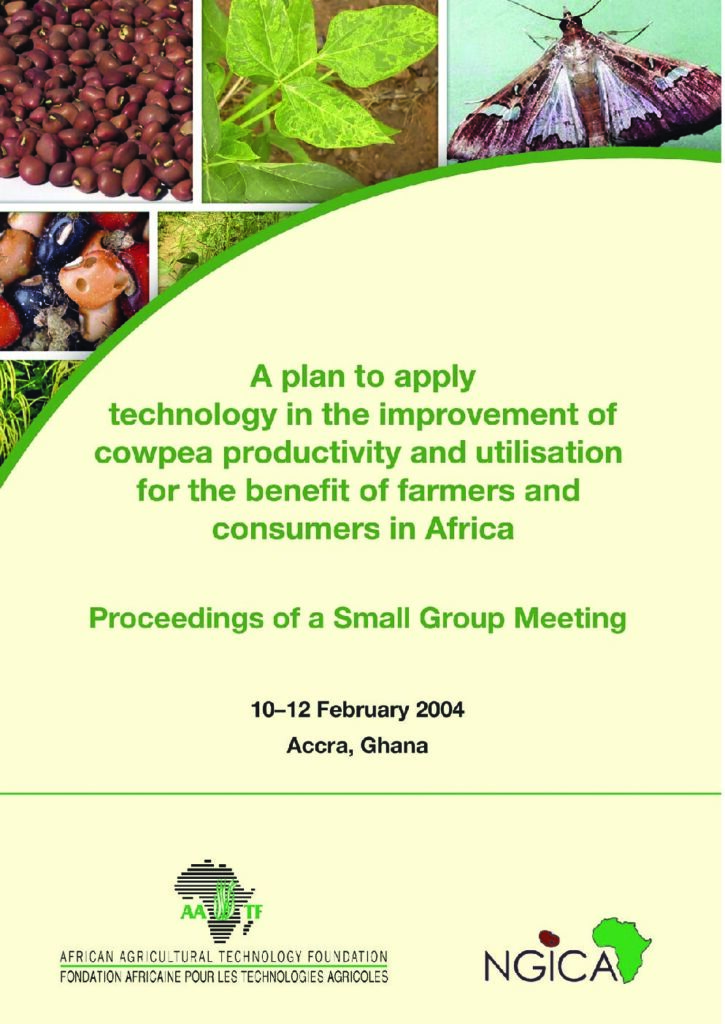 A plan to apply technology in the improvement of cowpea productivity and utilisation for the benefit of farmers and consumers in Africa

Proceedings of a Small Group Meeting

10–12 February 2004
Accra, Ghana

AATF
AFRICAN AGRICULTURAL TECHNOLOGY FOUNDATION
FONDATION AFRICAINE POUR LES TECHNOLOGIES AGRICOLES

NGICA